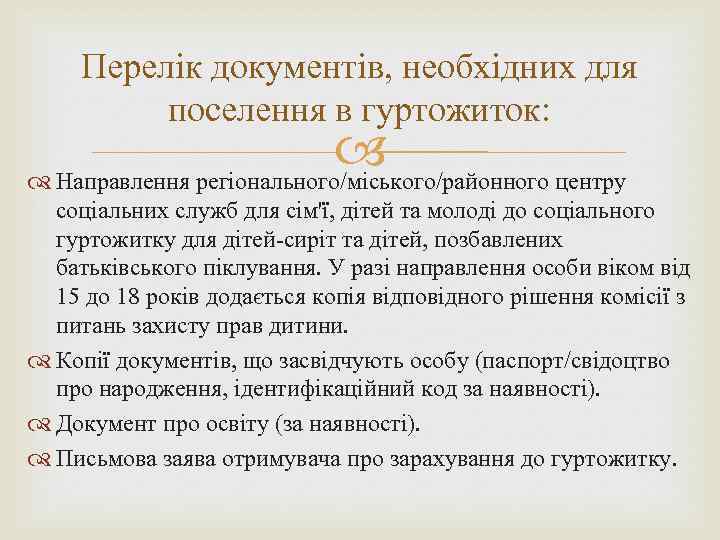 Перелік документів, необхідних для поселення в гуртожиток:

Направлення регіонального/міського/районного центру соціальних служб для сім'ї, дітей та молоді до соціального гуртожитку для дітей-сиріт та дітей, позбавлених батьківського піклування. У разі направлення особи віком від 15 до 18 років додається копія відповідного рішення комісії з питань захисту прав дитини.

Копії документів, що засвідчують особу (паспорт/свідоцтво про народження, ідентифікаційний код за наявності).

Документ про освіту (за наявності).

Письмова заява отримувача про зарахування до гуртожитку.